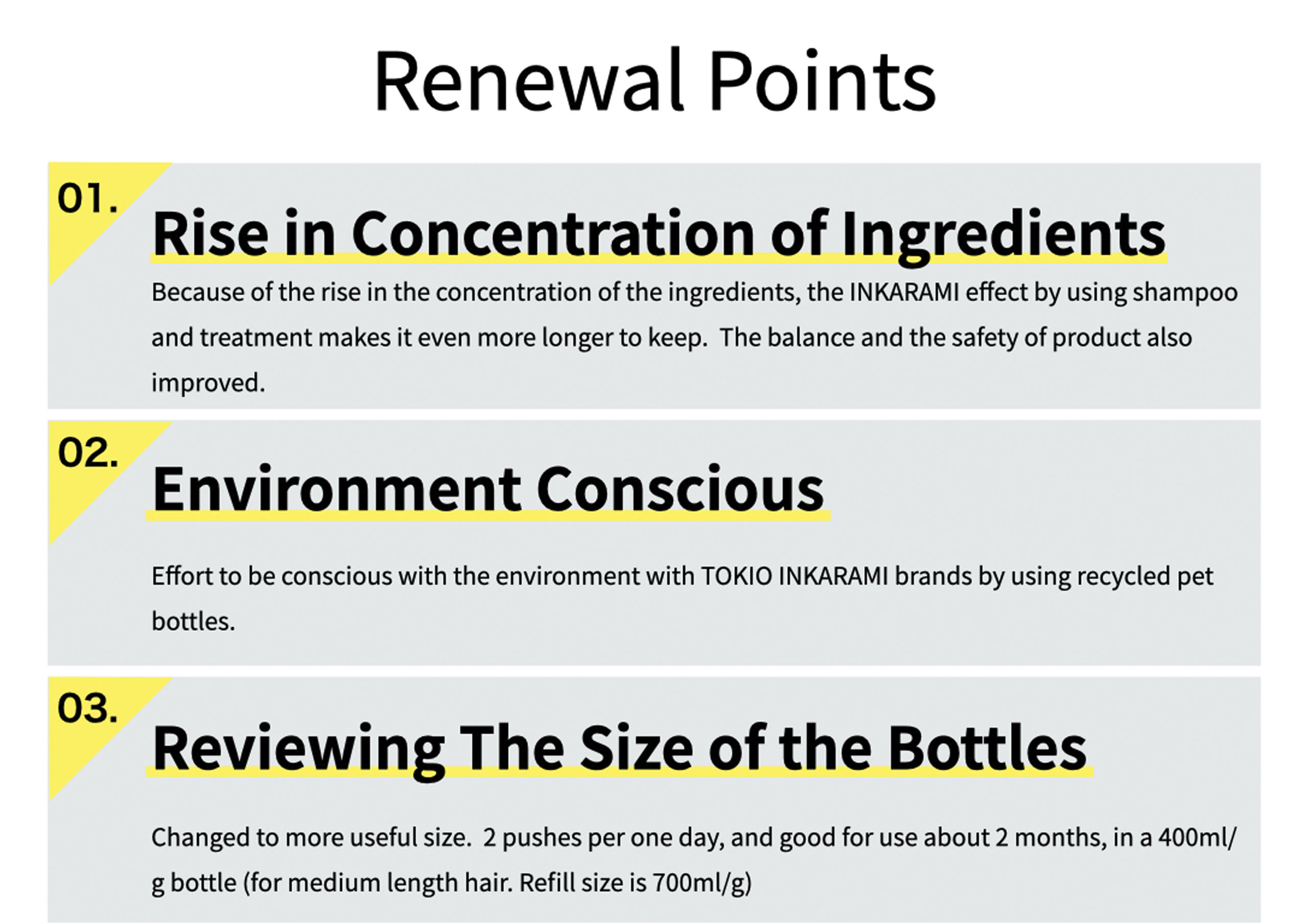 Renewal Points

01.

Rise in Concentration of Ingredients

Because of the rise in the concentration of the ingredients, the INKARAMI effect by using shampoo and treatment makes it even more longer to keep. The balance and the safety of product also improved.

02.

Environment Conscious

Effort to be conscious with the environment with TOKIO INKARAMI brands by using recycled pet bottles.

03.

Reviewing The Size of the Bottles

Changed to more useful size. 2 pushes per one day, and good for use about 2 months, in a 400ml/g bottle (for medium length hair. Refill size is 700ml/g)